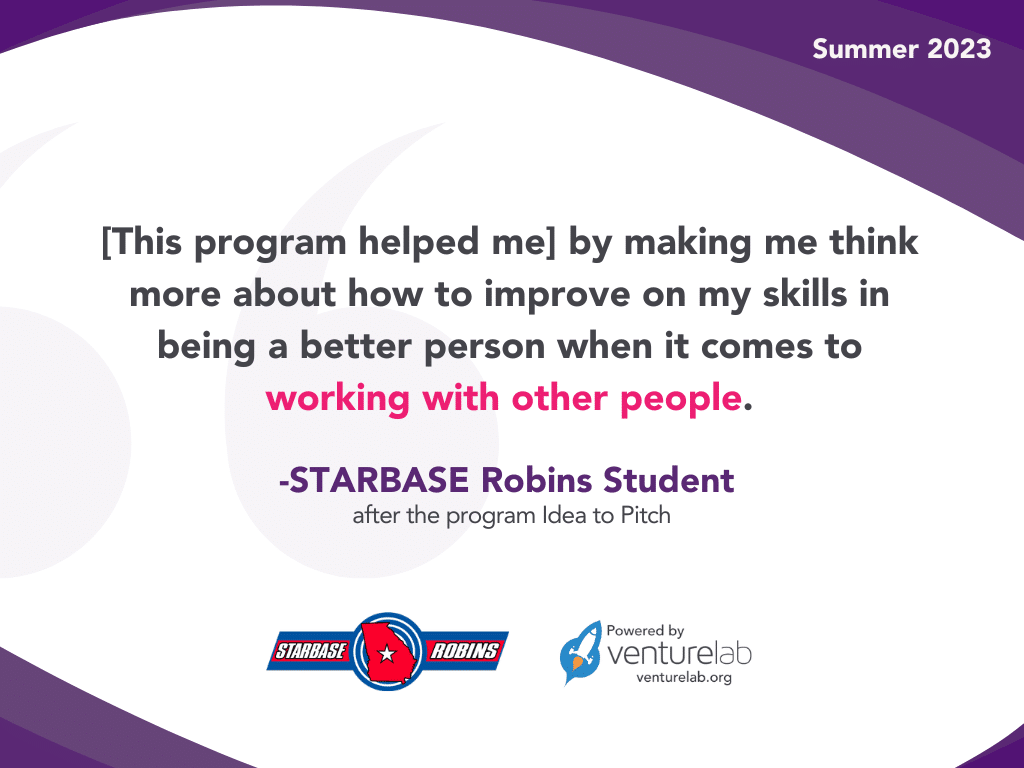 Summer 2023

[This program helped me] by making me think more about how to improve on my skills in being a better person when it comes to working with other people.

-STARBASE Robins Student
after the program Idea to Pitch

STARBASE ROBINS

Powered by
venturelab
venturelab.org